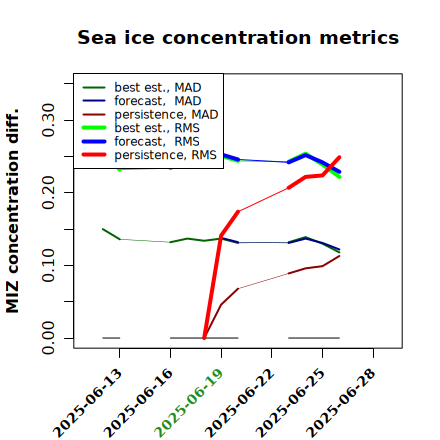 Sea ice concentration metrics

best est., MAD
forecast, MAD
persistence, MAD
best est., RMS
forecast, RMS
persistence, RMS

MIZ concentration diff.

0.00
0.10
0.20
0.30

2025-06-13
2025-06-16
2025-06-19
2025-06-22
2025-06-25
2025-06-28